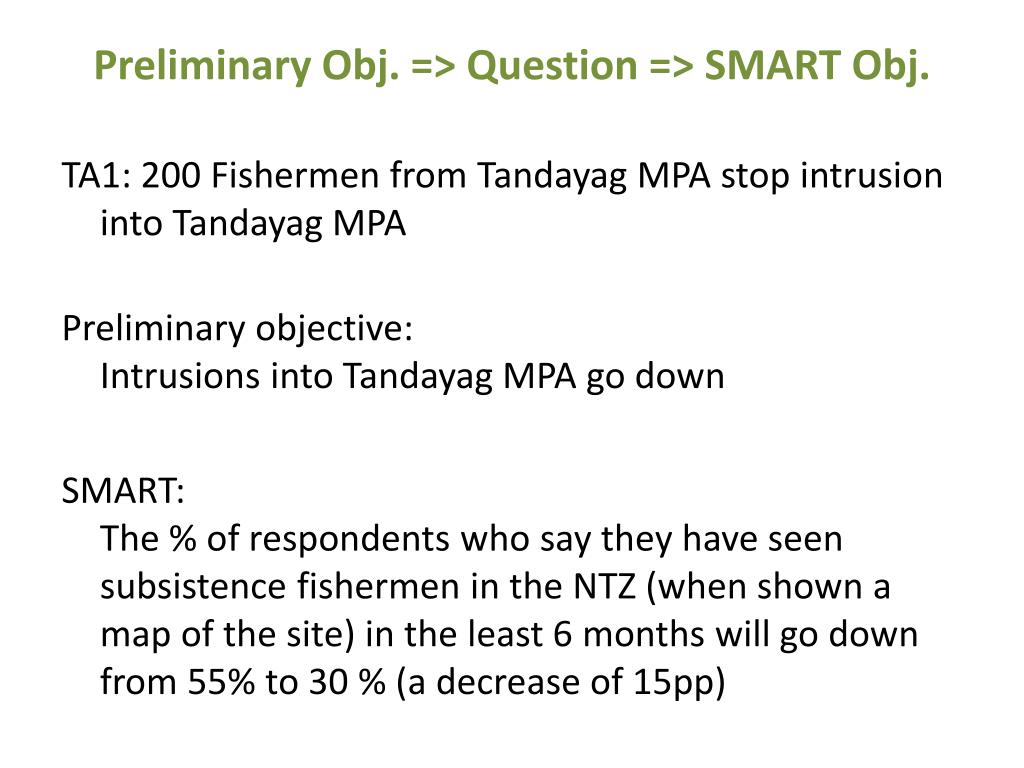 Preliminary Obj. => Question => SMART Obj.

TA1: 200 Fishermen from Tandayag MPA stop intrusion into Tandayag MPA

Preliminary objective:
Intrusions into Tandayag MPA go down

SMART:
The % of respondents who say they have seen subsistence fishermen in the NTZ (when shown a map of the site) in the least 6 months will go down from 55% to 30 % (a decrease of 15pp)